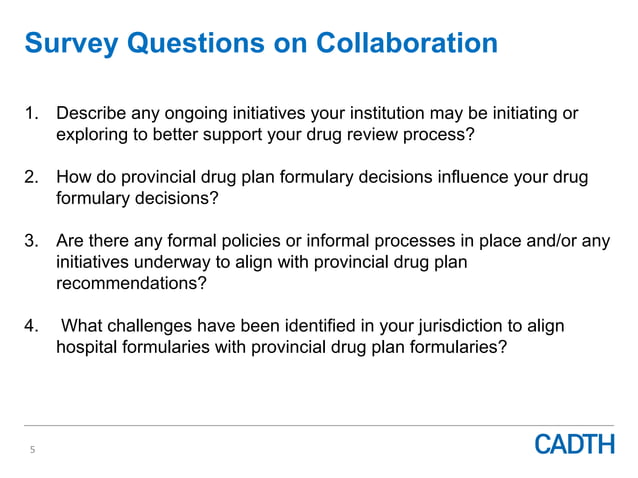 Survey Questions on Collaboration

1. Describe any ongoing initiatives your institution may be initiating or exploring to better support your drug review process?

2. How do provincial drug plan formulary decisions influence your drug formulary decisions?

3. Are there any formal policies or informal processes in place and/or any initiatives underway to align with provincial drug plan recommendations?

4. What challenges have been identified in your jurisdiction to align hospital formularies with provincial drug plan formularies?

5

CADTH